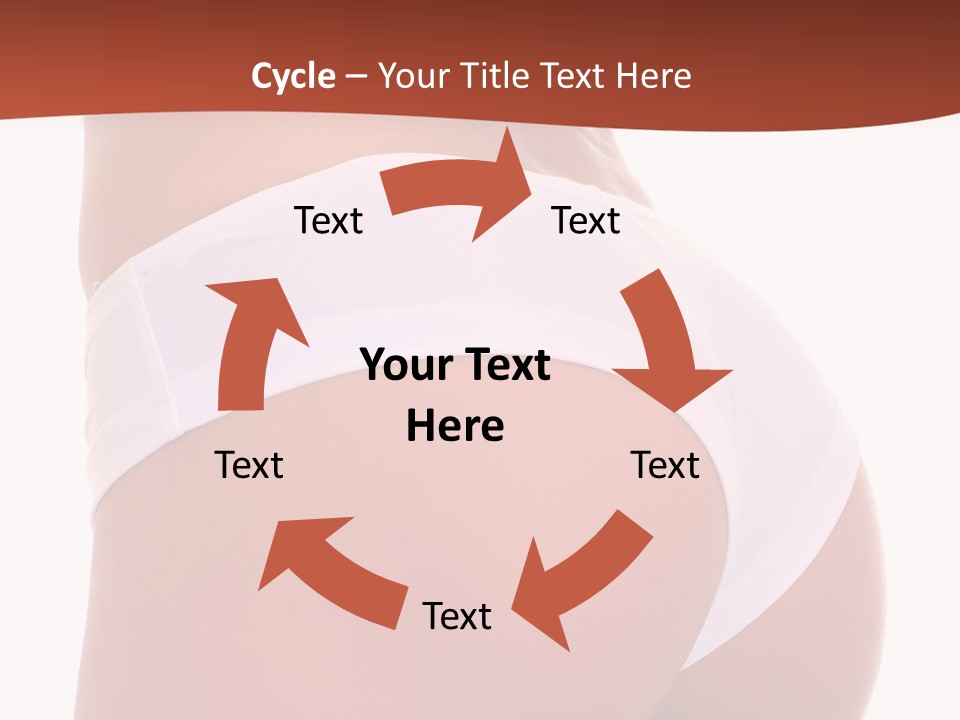 Cycle – Your Title Text Here

Text

Text

Your Text Here

Text

Text

Text